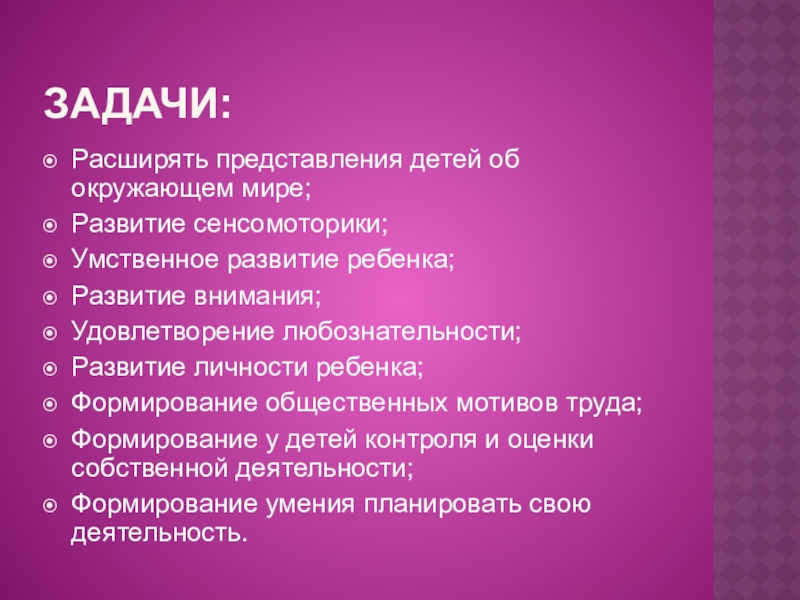 ЗАДАЧИ:

Расширять представления детей об окружающем мире;

Развитие сенсомоторики;

Умственное развитие ребенка;

Развитие внимания;

Удовлетворение любознательности;

Развитие личности ребенка;

Формирование общественных мотивов труда;

Формирование у детей контроля и оценки собственной деятельности;

Формирование умения планировать свою деятельность.